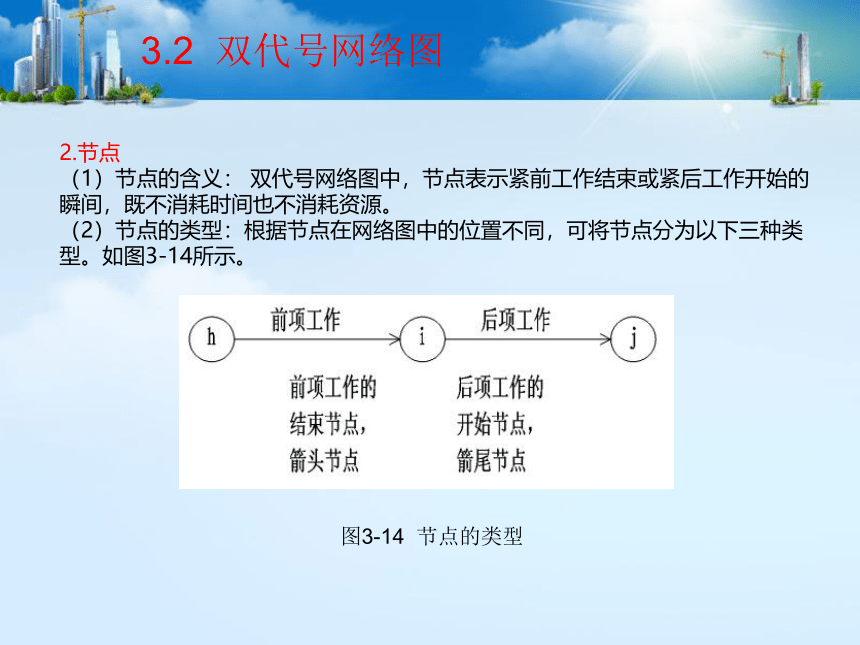 3.2 双代号网络图

2.节点

（1）节点的含义： 双代号网络图中，节点表示紧前工作结束或紧后工作开始的瞬间，既不消耗时间也不消耗资源。

（2）节点的类型：根据节点在网络图中的位置不同，可将节点分为以下三种类型。如图3-14所示。

h 前项工作 i 后项工作 j

前项工作的结束节点，箭头节点

后项工作的开始节点，箭尾节点

图3-14 节点的类型